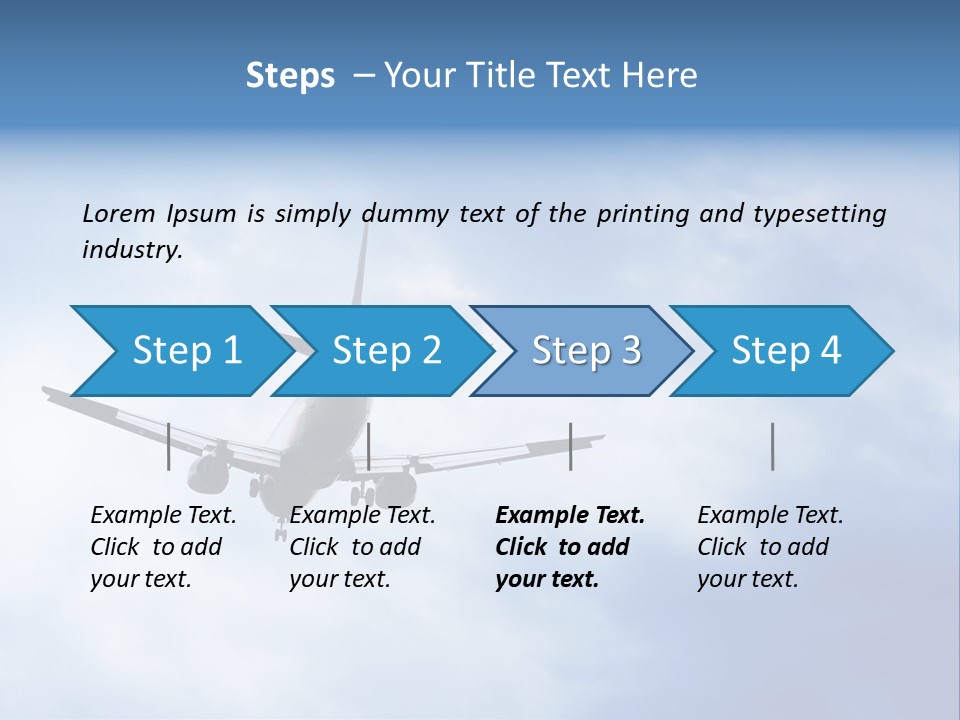 Steps – Your Title Text Here

Lorem Ipsum is simply dummy text of the printing and typesetting industry.

Step 1

Step 2

Step 3

Step 4

Example Text. Click to add your text.

Example Text. Click to add your text.

Example Text. Click to add your text.

Example Text. Click to add your text.